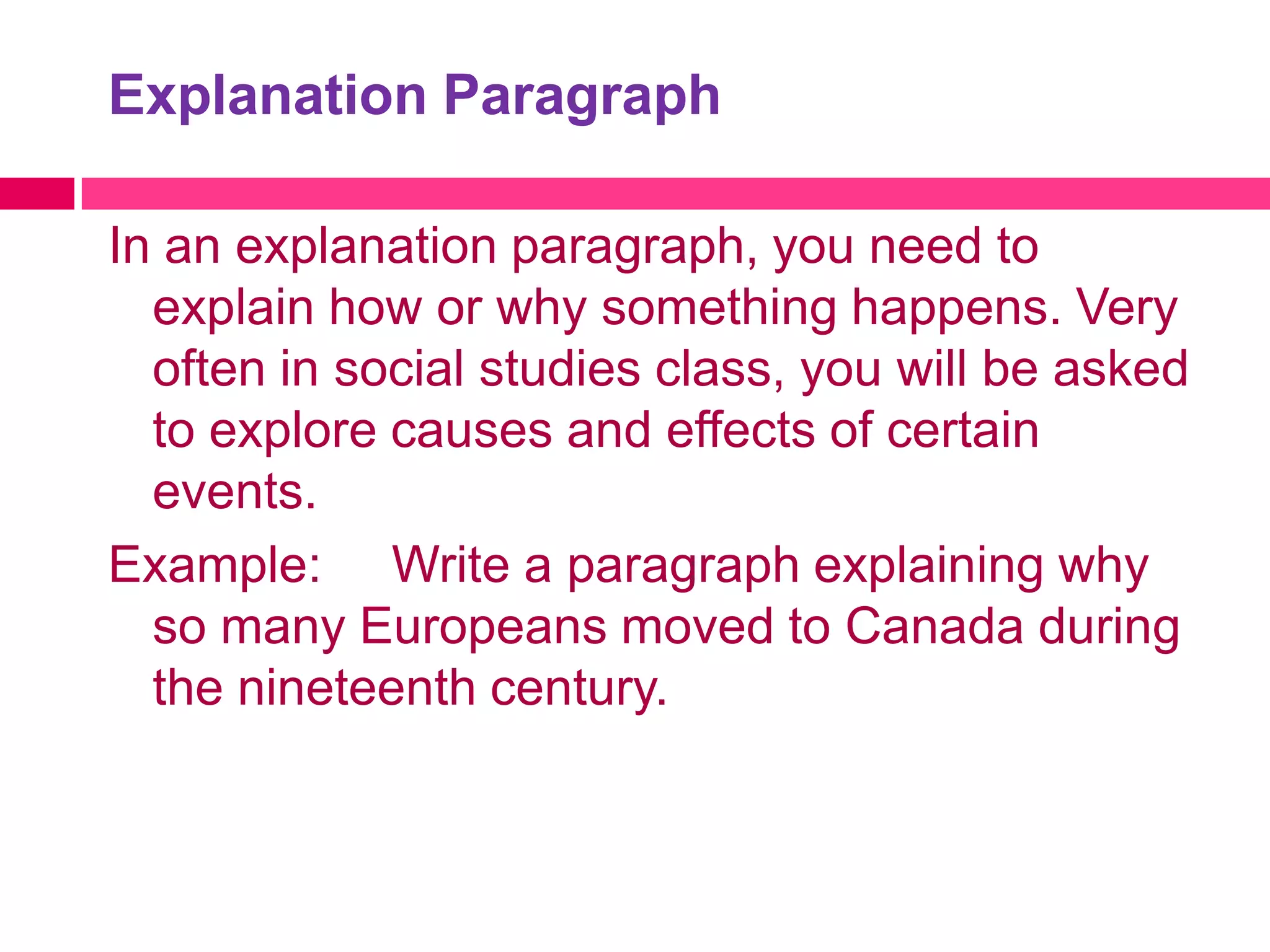 Explanation Paragraph

In an explanation paragraph, you need to explain how or why something happens. Very often in social studies class, you will be asked to explore causes and effects of certain events.

Example: Write a paragraph explaining why so many Europeans moved to Canada during the nineteenth century.